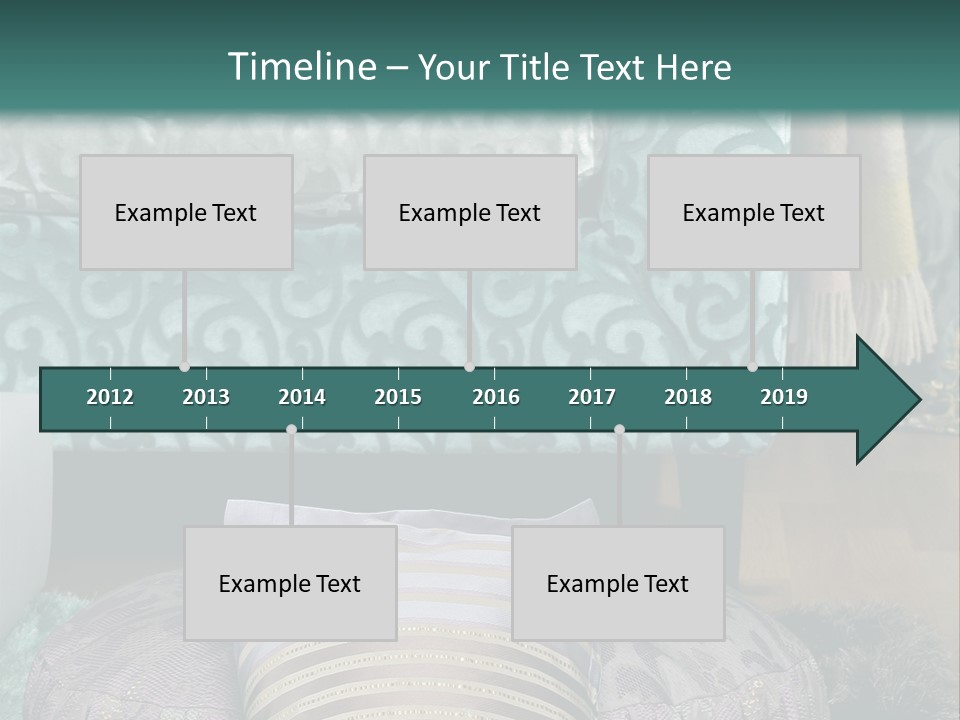 Timeline – Your Title Text Here

Example Text

Example Text

Example Text

2012 2013 2014 2015 2016 2017 2018 2019

Example Text

Example Text